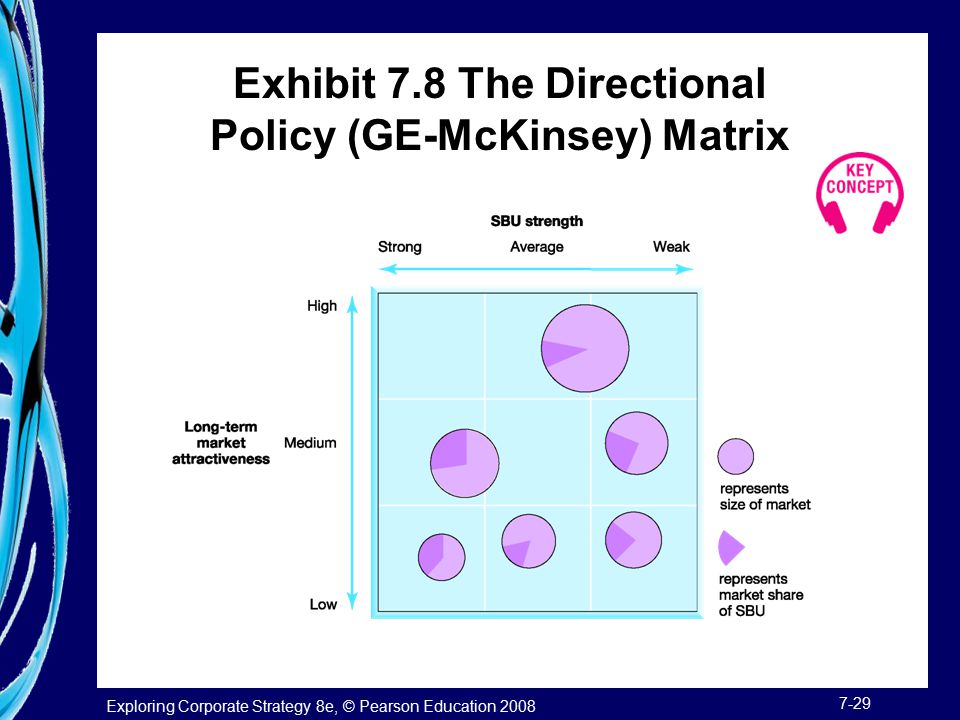 Exhibit 7.8 The Directional Policy (GE-McKinsey) Matrix

KEY CONCEPT

SBU strength

Strong

Average

Weak

High

Long-term market attractiveness

Medium

Low

represents size of market

represents market share of SBU

Exploring Corporate Strategy 8e, © Pearson Education 2008

7-29